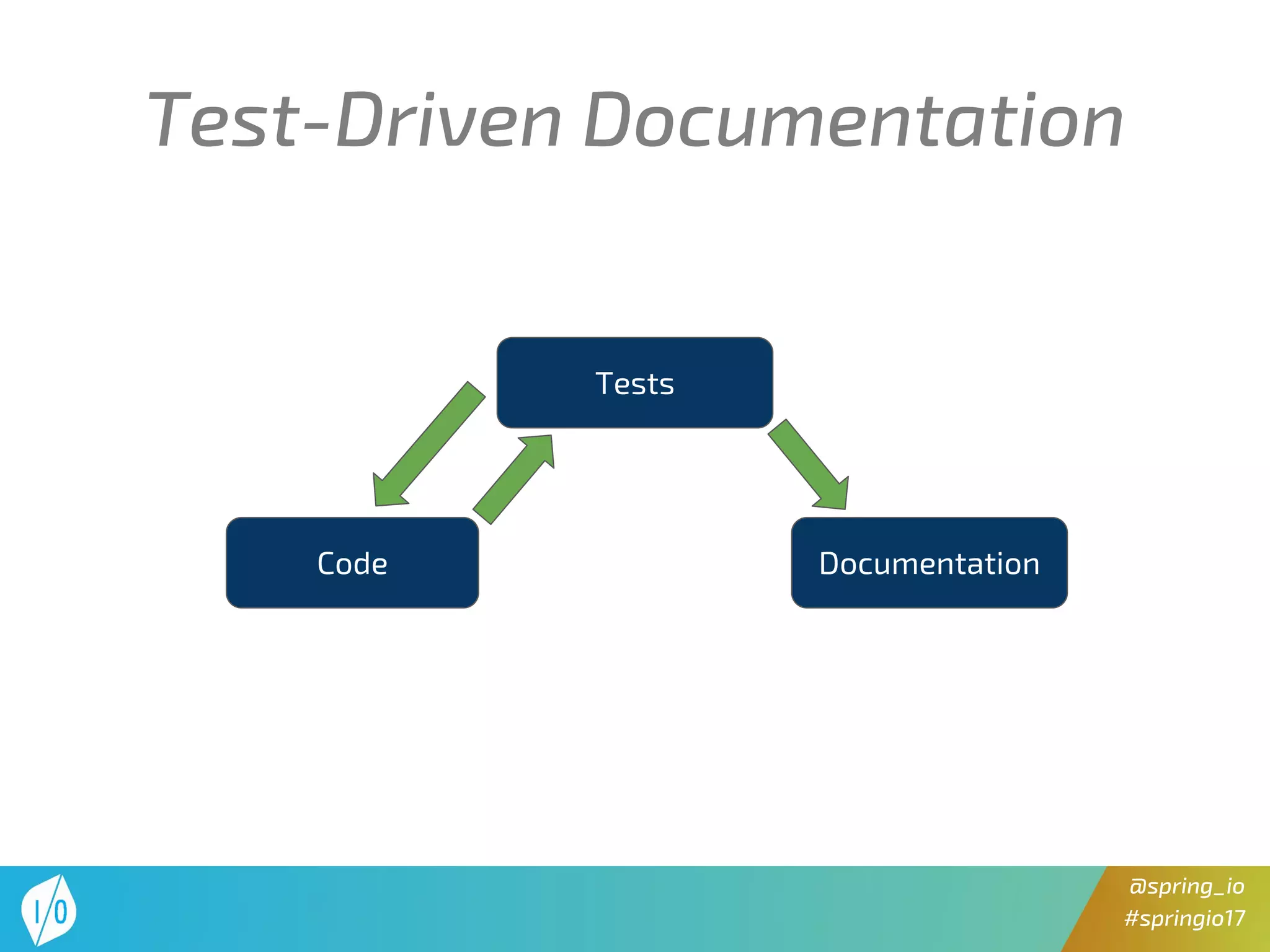 Test-Driven Documentation

Tests

Code

Documentation

I/O

@spring_io
#springio17